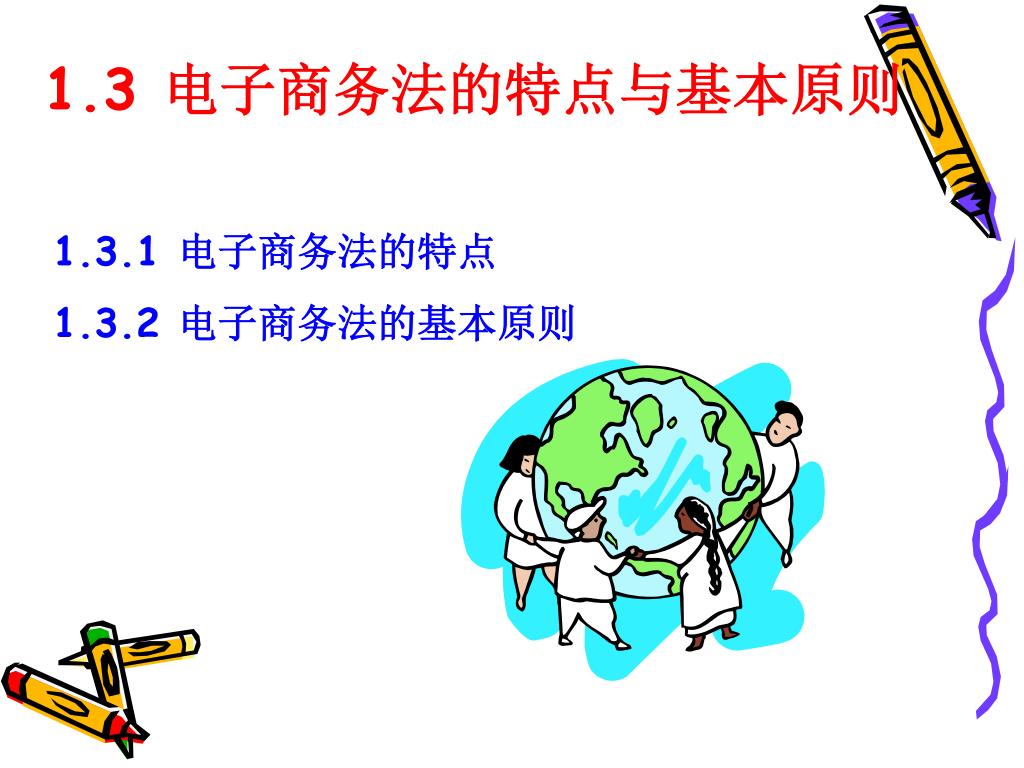 1.3 电子商务法的特点与基本原则

1.3.1 电子商务法的特点

1.3.2 电子商务法的基本原则